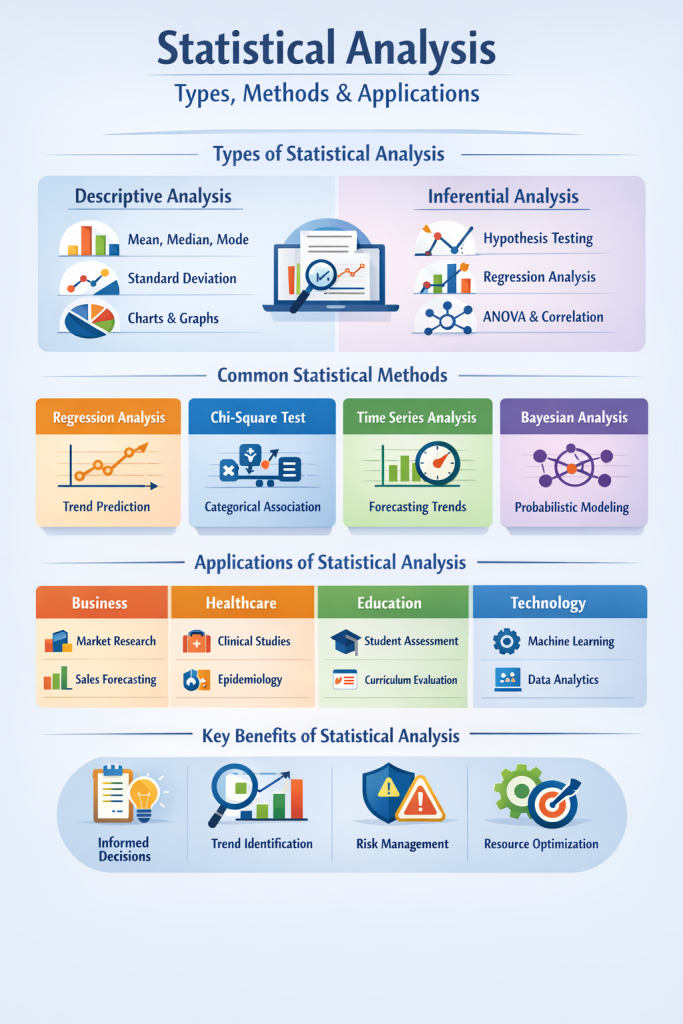 Statistical Analysis
Types, Methods & Applications

Types of Statistical Analysis

Descriptive Analysis
Mean, Median, Mode
Standard Deviation
Charts & Graphs

Inferential Analysis
Hypothesis Testing
Regression Analysis
ANOVA & Correlation

Common Statistical Methods

Regression Analysis
Trend Prediction

Chi-Square Test
Categorical Association

Time Series Analysis
Forecasting Trends

Bayesian Analysis
Probabilistic Modeling

Applications of Statistical Analysis

Business
Market Research
Sales Forecasting

Healthcare
Clinical Studies
Epidemiology

Education
Student Assessment
Curriculum Evaluation

Technology
Machine Learning
Data Analytics

Key Benefits of Statistical Analysis

Informed Decisions
Trend Identification
Risk Management
Resource Optimization